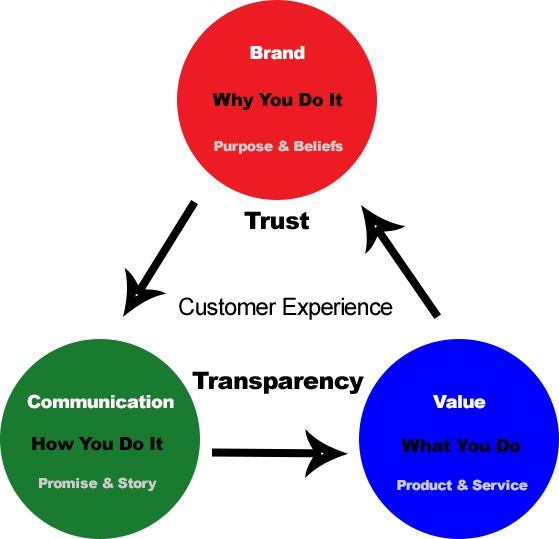 Brand

Why You Do It

Purpose & Beliefs

Trust

Customer Experience

Transparency

Communication

How You Do It

Promise & Story

Value

What You Do

Product & Service